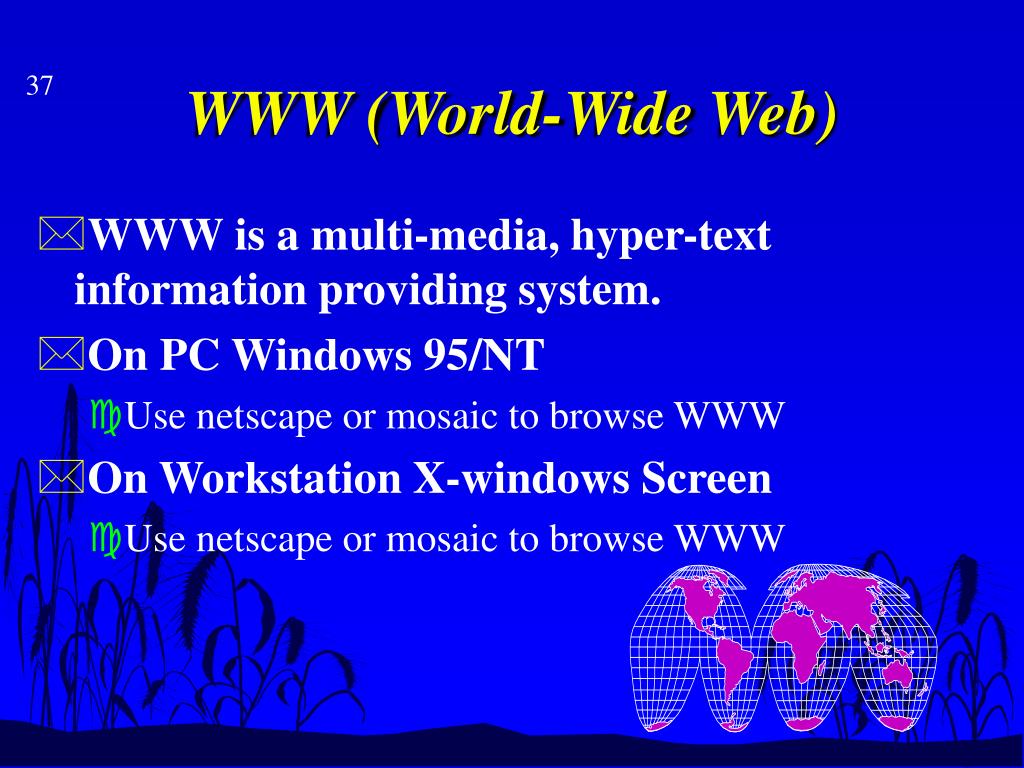 37

WWW (World-Wide Web)

WWW is a multi-media, hyper-text information providing system.

On PC Windows 95/NT

Use netscape or mosaic to browse WWW

On Workstation X-windows Screen

Use netscape or mosaic to browse WWW